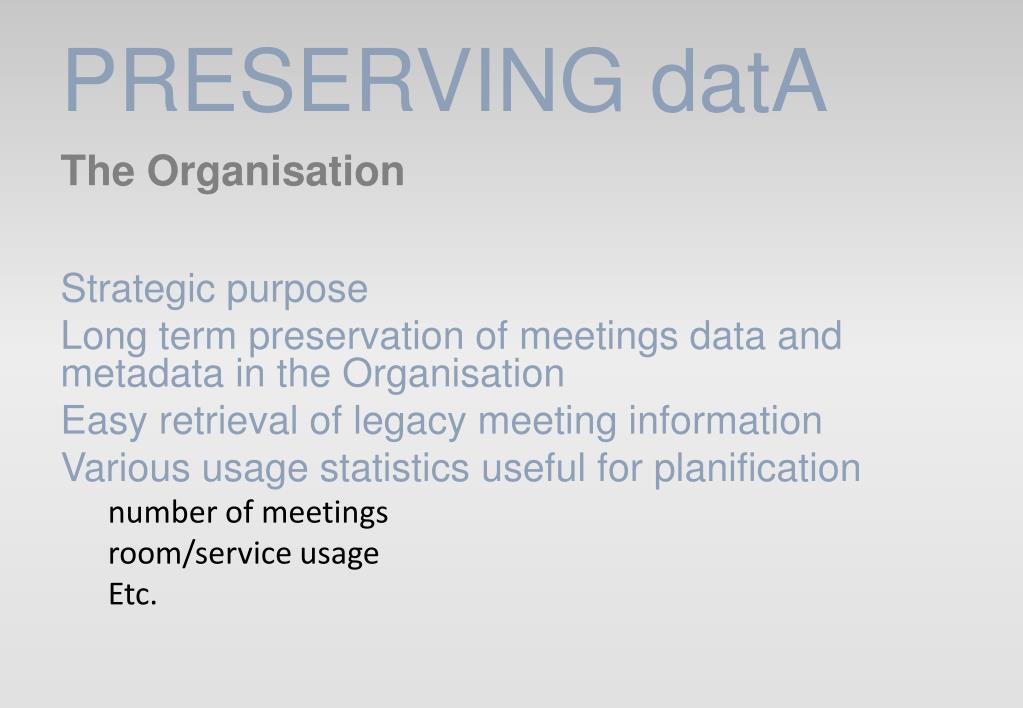 PRESERVING datA

The Organisation

Strategic purpose

Long term preservation of meetings data and metadata in the Organisation

Easy retrieval of legacy meeting information

Various usage statistics useful for planification

number of meetings

room/service usage

Etc.